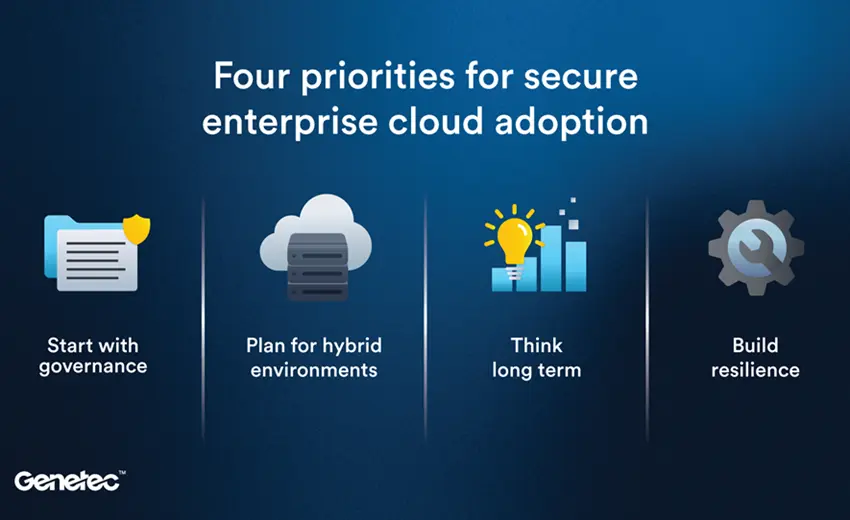 Four priorities for secure enterprise cloud adoption

Start with governance

Plan for hybrid environments

Think long term

Build resilience

Genetec™